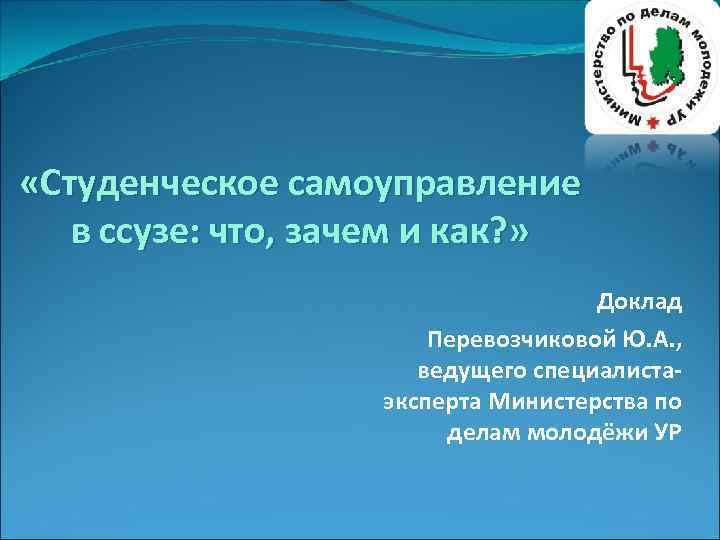 Министерство по делам молодежи УР

«Студенческое самоуправление в ссузе: что, зачем и как?»

Доклад

Перевозчиковой Ю.А., ведущего специалиста-эксперта Министерства по делам молодёжи УР